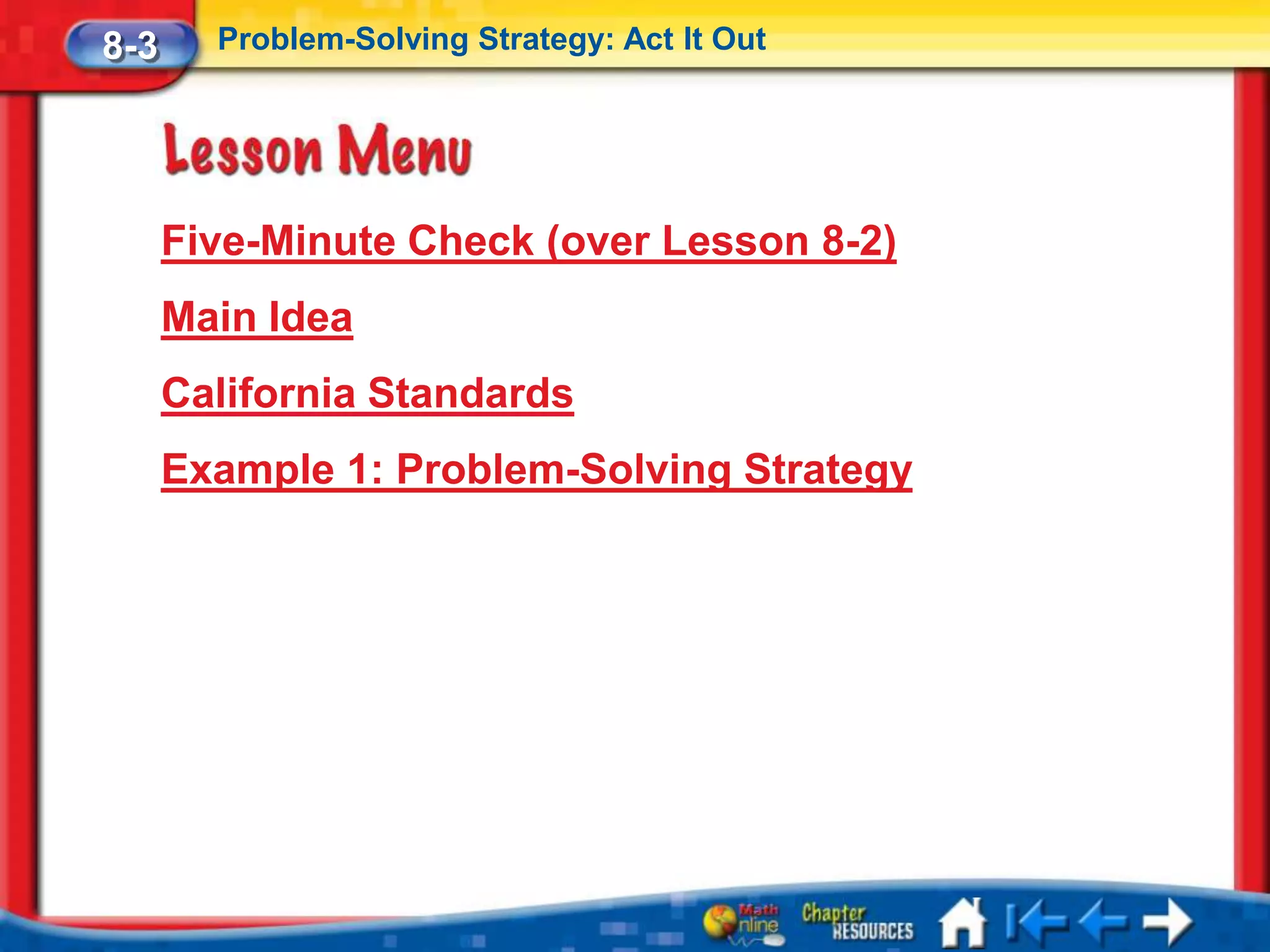 8-3 Problem-Solving Strategy: Act It Out

Lesson Menu

Five-Minute Check (over Lesson 8-2)

Main Idea

California Standards

Example 1: Problem-Solving Strategy

Math Online Chapter RESOURCES